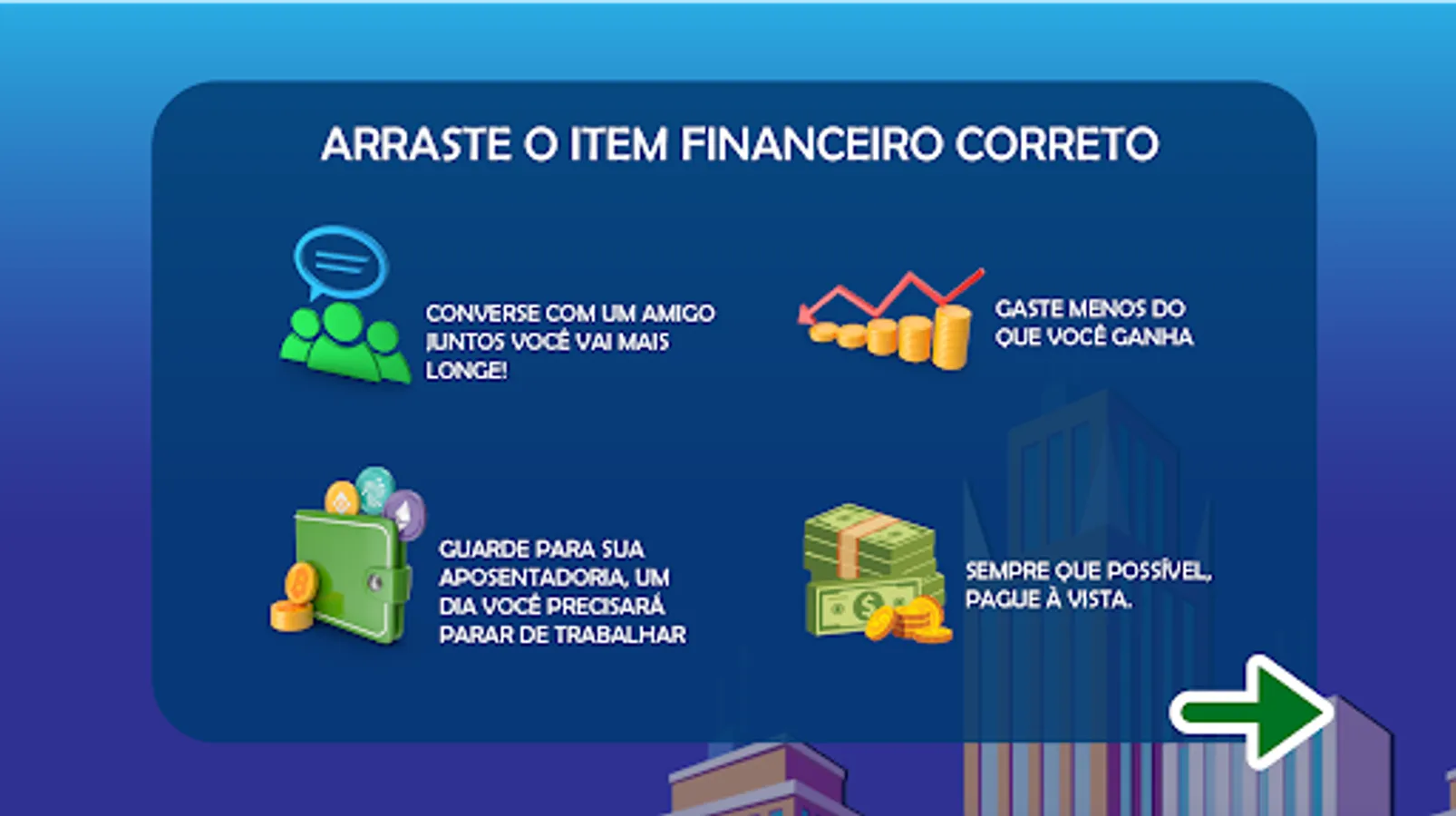 ARRASTE O ITEM FINANCEIRO CORRETO

CONVERSE COM UM AMIGO JUNTOS VOCÊ VAI MAIS LONGE!

GASTE MENOS DO QUE VOCÊ GANHA

GUARDE PARA SUA APOSENTADORIA, UM DIA VOCÊ PRECISARÁ PARAR DE TRABALHAR

SEMPRE QUE POSSÍVEL, PAGUE À VISTA.